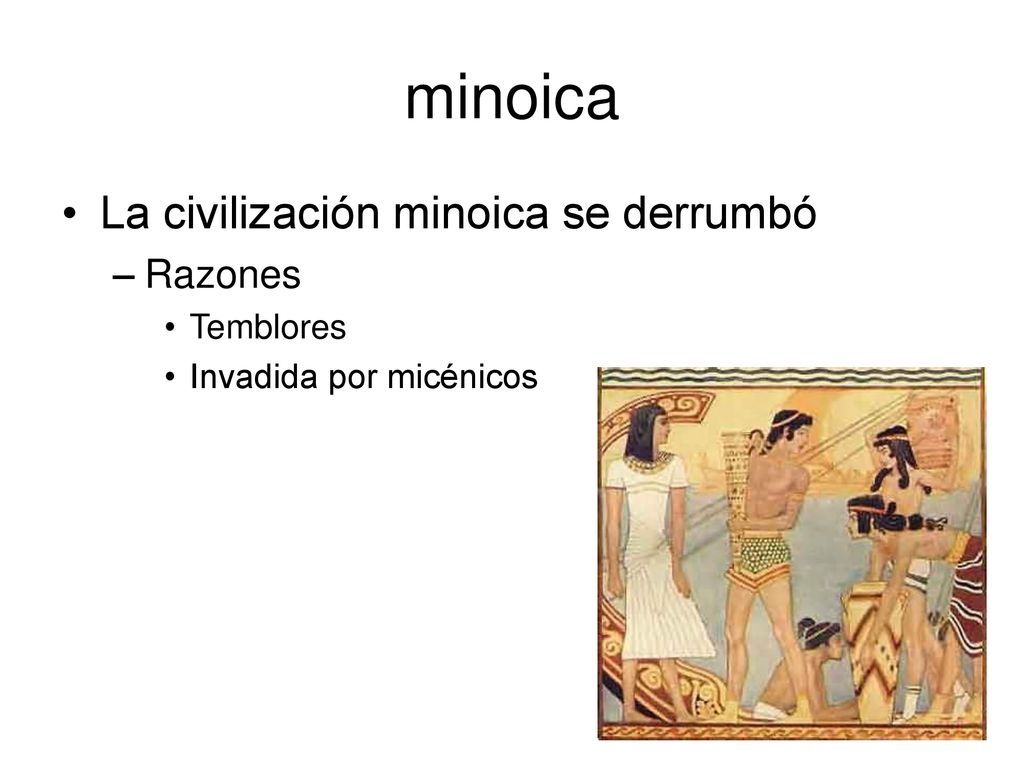 minoica

• La civilización minoica se derrumbó
– Razones
• Temblores
• Invadida por micénicos